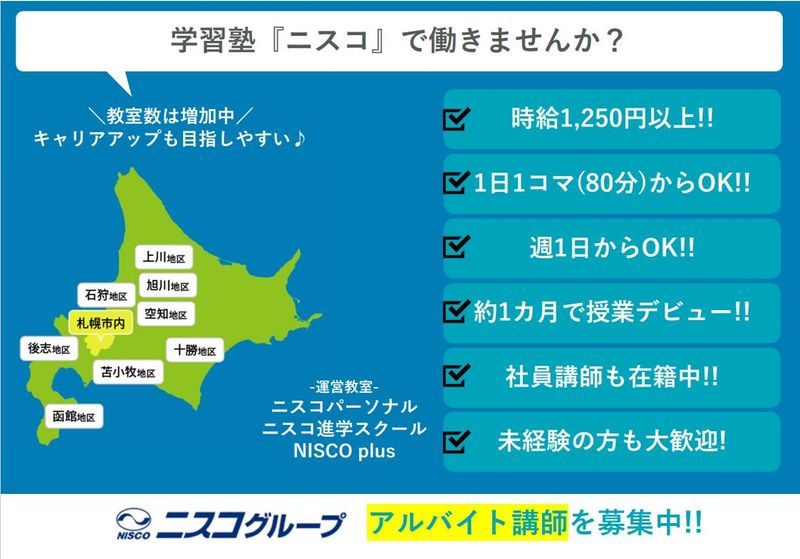 学習塾『ニスコ』で働きませんか？

＼教室数は増加中／
キャリアアップも目指しやすい♪

上川地区
旭川地区
石狩地区
空知地区
札幌市内
後志地区
十勝地区
苫小牧地区
函館地区

-運営教室-
ニスコパーソナル
ニスコ進学スクール
NISCO plus

時給1,250円以上!!

1日1コマ(80分)からOK!!

週1日からOK!!

約1カ月で授業デビュー!!

社員講師も在籍中!!

未経験の方も大歓迎!

NISCO ニスコグループ

アルバイト講師を募集中!!